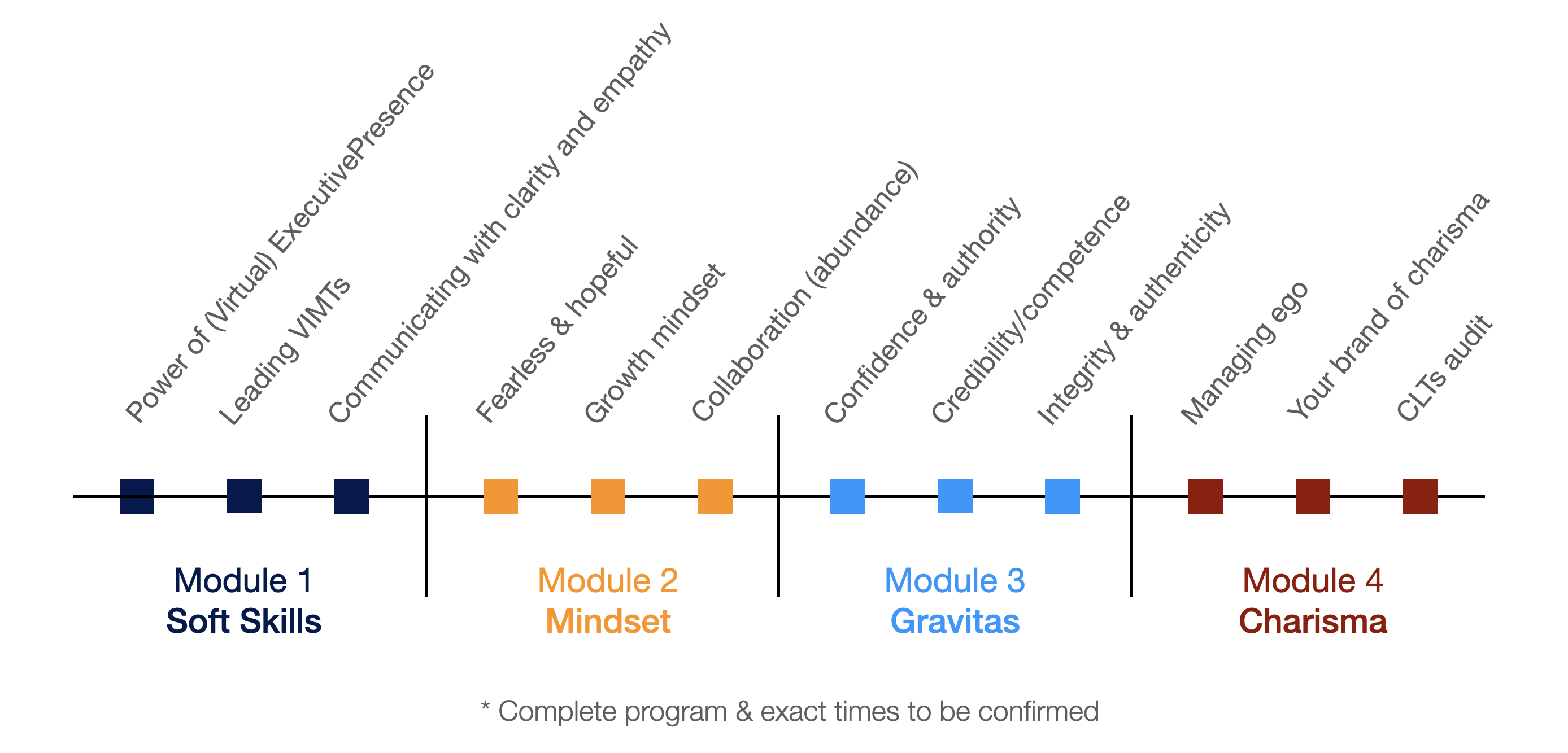 Power of (Virtual) ExecutivePresence

Leading VIMTs

Communicating with clarity and empathy

Fearless & hopeful

Growth mindset

Collaboration (abundance)

Confidence & authority

Credibility/competence

Integrity & authenticity

Managing ego

Your brand of charisma

CLTs audit

Module 1
Soft Skills

Module 2
Mindset

Module 3
Gravitas

Module 4
Charisma

* Complete program & exact times to be confirmed